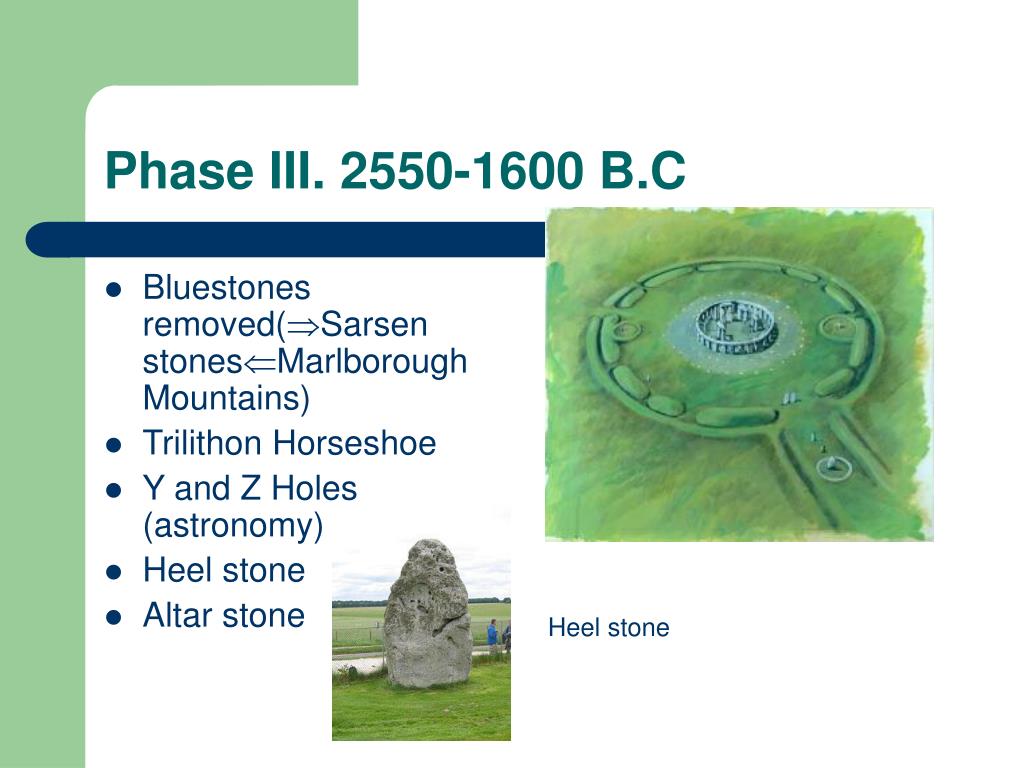 Phase III. 2550-1600 B.C

- Bluestones removed($\Rightarrow$Sarsen stones$\Leftarrow$Marlborough Mountains)
- Trilithon Horseshoe
- Y and Z Holes (astronomy)
- Heel stone
- Altar stone

Heel stone